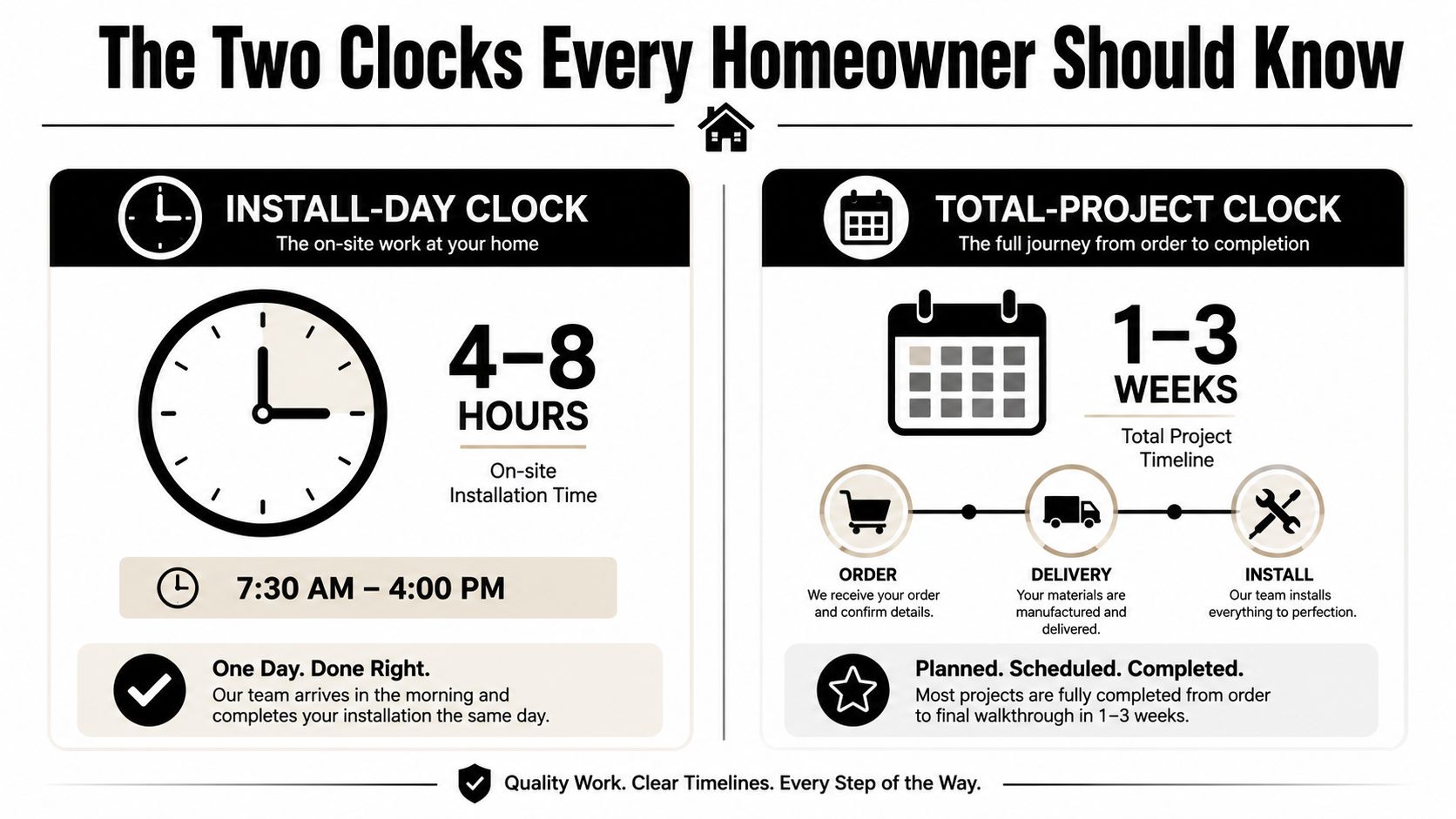 The Two Clocks Every Homeowner Should Know

INSTALL-DAY CLOCK
The on-site work at your home

4–8
HOURS

On-site
Installation Time

7:30 AM – 4:00 PM

One Day. Done Right.
Our team arrives in the morning and completes your installation the same day.

TOTAL-PROJECT CLOCK
The full journey from order to completion

1–3
WEEKS

Total Project Timeline

ORDER
We receive your order and confirm details.

DELIVERY
Your materials are manufactured and delivered.

INSTALL
Our team installs everything to perfection.

Planned. Scheduled. Completed.
Most projects are fully completed from order to final walkthrough in 1–3 weeks.

Quality Work. Clear Timelines. Every Step of the Way.